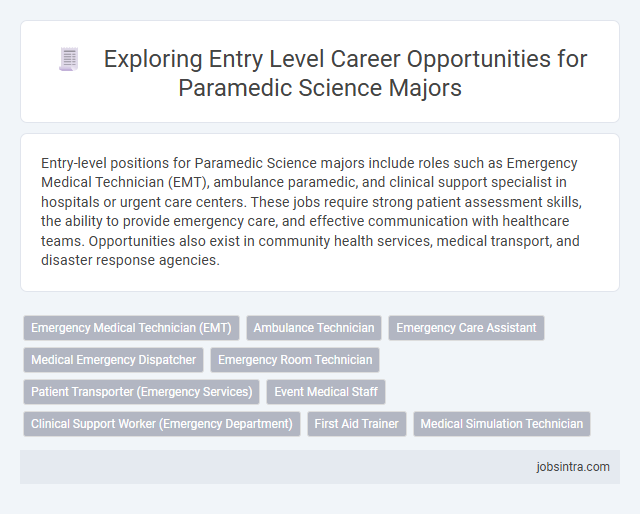 Exploring Entry Level Career Opportunities for Paramedic Science Majors

Entry-level positions for Paramedic Science majors include roles such as Emergency Medical Technician (EMT), ambulance paramedic, and clinical support specialist in hospitals or urgent care centers. These jobs require strong patient assessment skills, the ability to provide emergency care, and effective communication with healthcare teams. Opportunities also exist in community health services, medical transport, and disaster response agencies.

Emergency Medical Technician (EMT)
Ambulance Technician
Emergency Care Assistant
Medical Emergency Dispatcher
Emergency Room Technician
Patient Transporter (Emergency Services)
Event Medical Staff
Clinical Support Worker (Emergency Department)
First Aid Trainer
Medical Simulation Technician

jobsintra.com